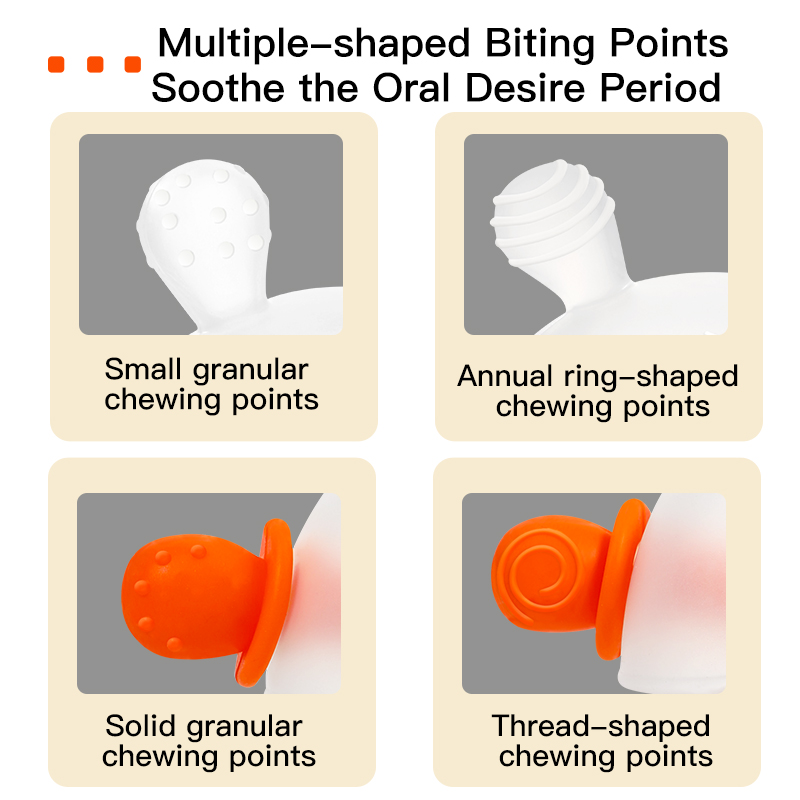 Multiple-shaped Biting Points Soothe the Oral Desire Period

Small granular chewing points

Annual ring-shaped chewing points

Solid granular chewing points

Thread-shaped chewing points